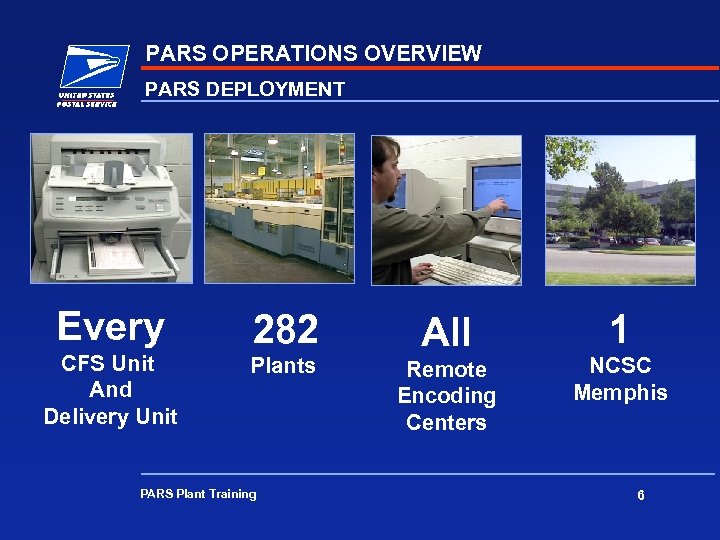 UNITED STATES POSTAL SERVICE

PARS OPERATIONS OVERVIEW

PARS DEPLOYMENT

Every
CFS Unit
And
Delivery Unit

282
Plants

All
Remote
Encoding
Centers

1
NCSC
Memphis

PARS Plant Training

6